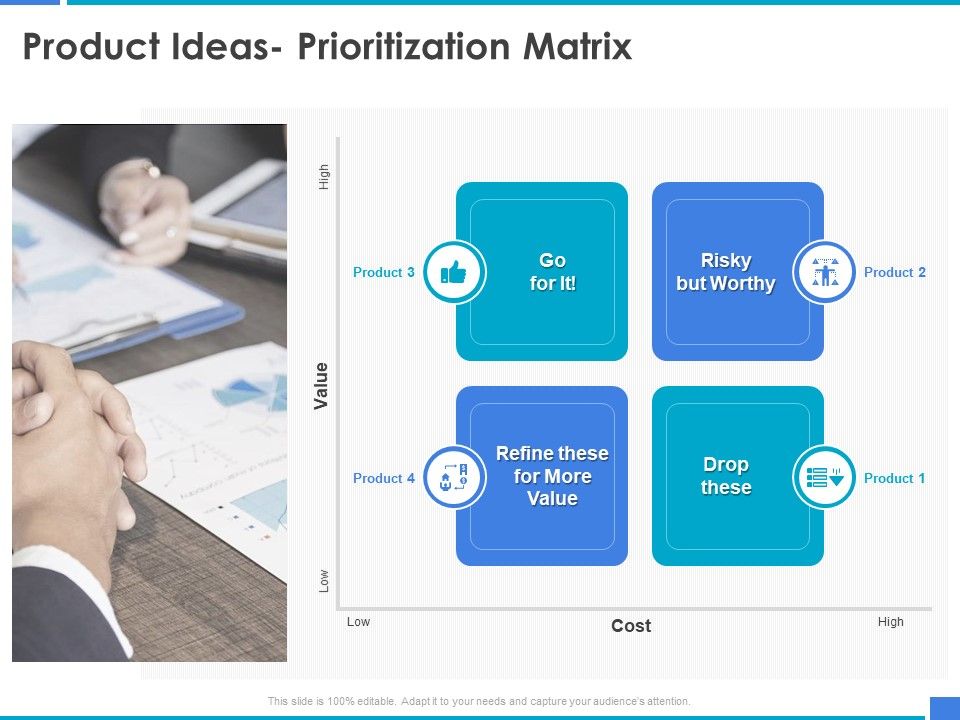 Product Ideas- Prioritization Matrix

High

Value

Low

Product 3

Go for It!

Risky but Worthy

Product 2

Product 4

Refine these for More Value

Drop these

Product 1

Low

Cost

High

This slide is 100% editable. Adapt it to your needs and capture your audience's attention.